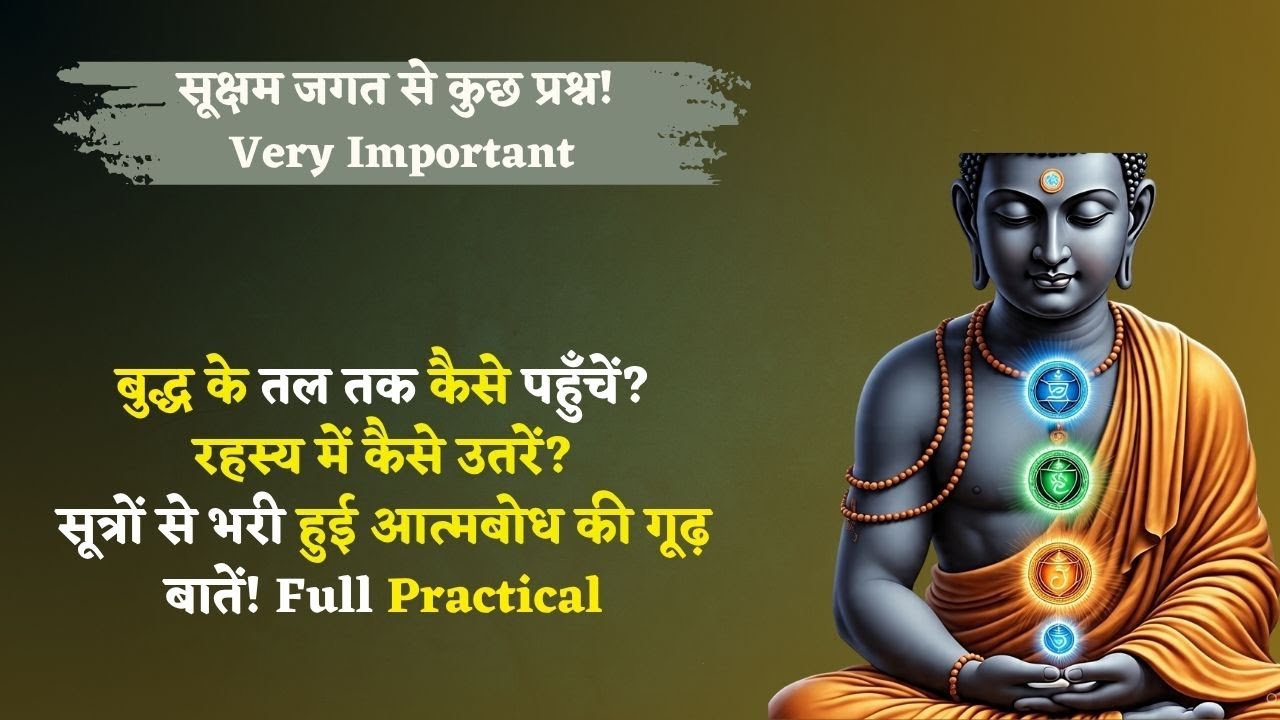 सूक्षम जगत से कुछ प्रश्न!
Very Important

बुद्ध के तल तक कैसे पहुँचें?
रहस्य में कैसे उतरें?
सूत्रों से भरी हुई आत्मबोध की गूढ़ बातें! Full Practical